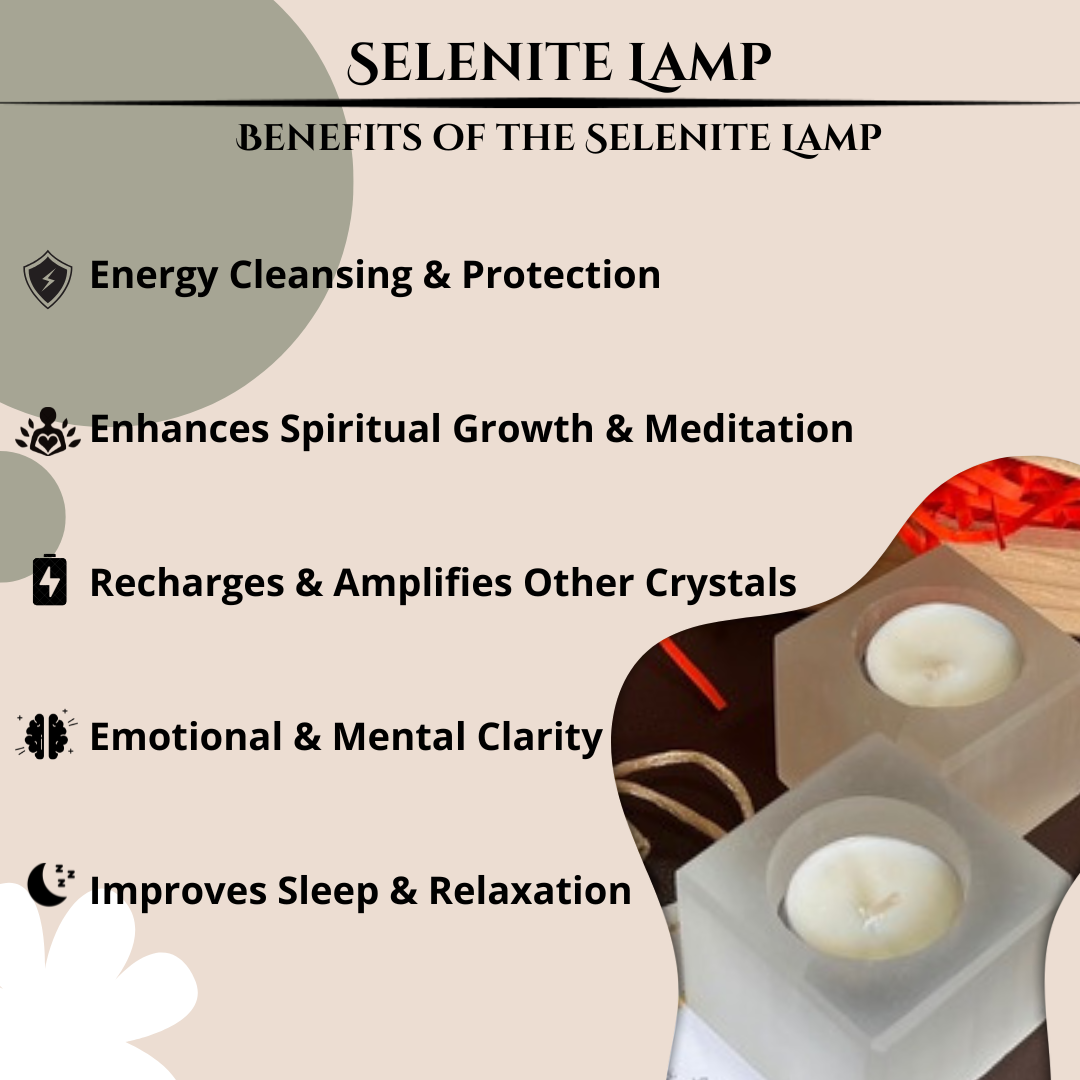 SELENITE LAMP

BENEFITS OF THE SELENITE LAMP

Energy Cleansing & Protection

Enhances Spiritual Growth & Meditation

Recharges & Amplifies Other Crystals

Emotional & Mental Clarity

Improves Sleep & Relaxation